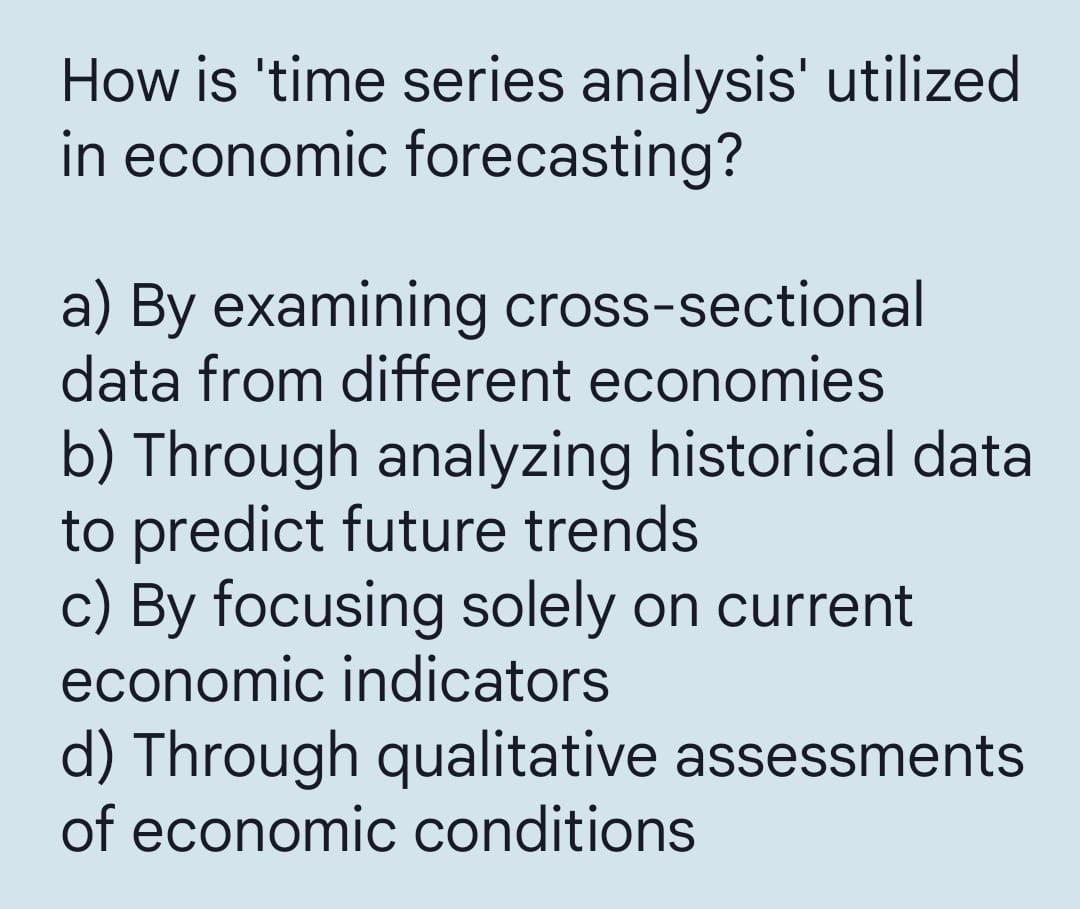 How is 'time series analysis' utilized in economic forecasting?

a) By examining cross-sectional data from different economies
b) Through analyzing historical data to predict future trends
c) By focusing solely on current economic indicators
d) Through qualitative assessments of economic conditions